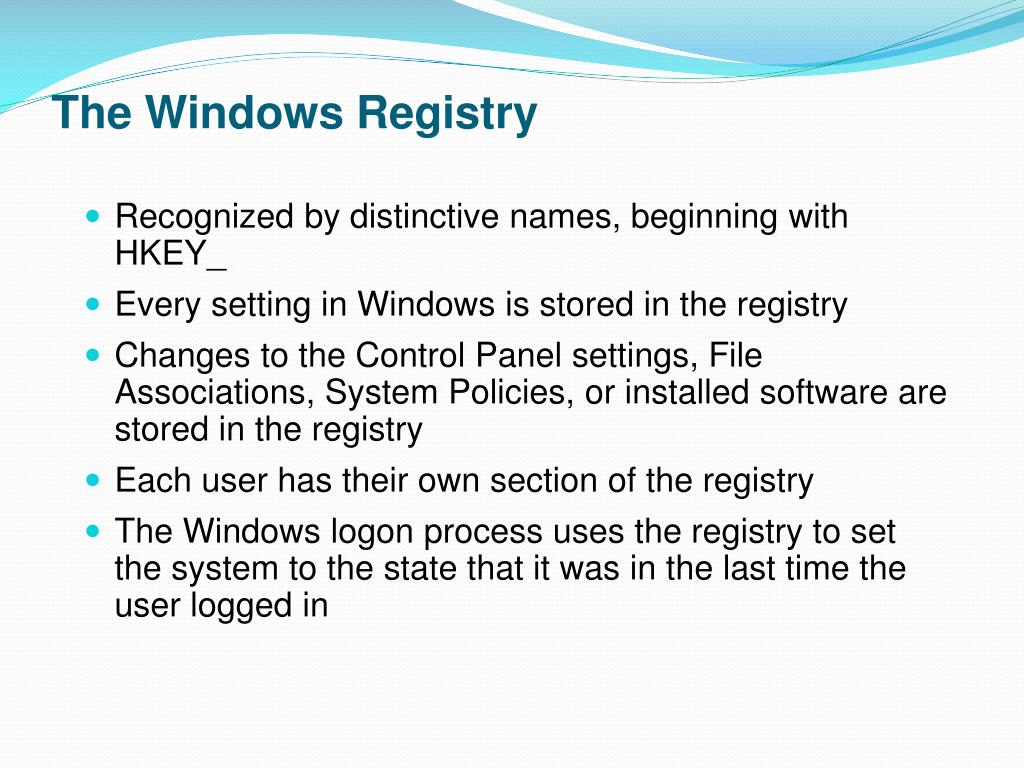 The Windows Registry

- Recognized by distinctive names, beginning with HKEY_
- Every setting in Windows is stored in the registry
- Changes to the Control Panel settings, File Associations, System Policies, or installed software are stored in the registry
- Each user has their own section of the registry
- The Windows logon process uses the registry to set the system to the state that it was in the last time the user logged in